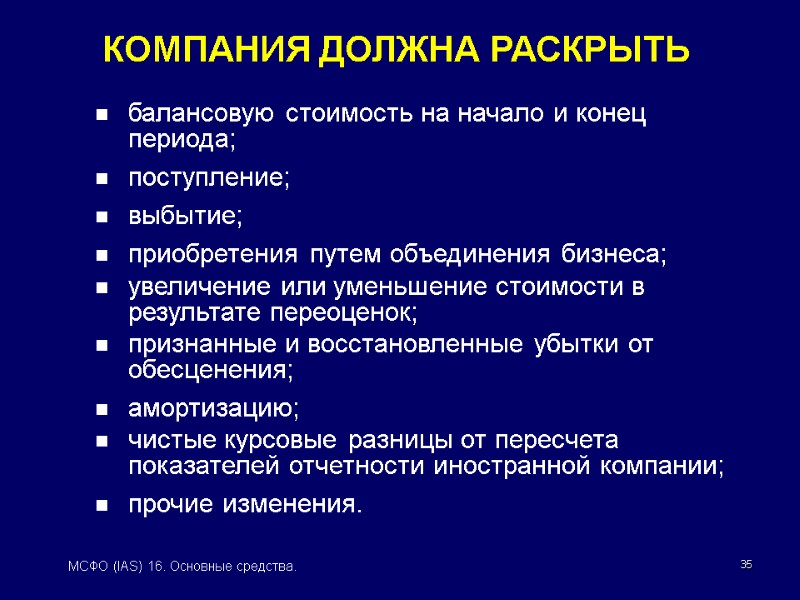 КОМПАНИЯ ДОЛЖНА РАСКРЫТЬ

- балансовую стоимость на начало и конец периода;
- поступление;
- выбытие;
- приобретения путем объединения бизнеса;
- увеличение или уменьшение стоимости в результате переоценок;
- признанные и восстановленные убытки от обесценения;
- амортизацию;
- чистые курсовые разницы от пересчета показателей отчетности иностранной компании;
- прочие изменения.

МСФО (IAS) 16. Основные средства.

35